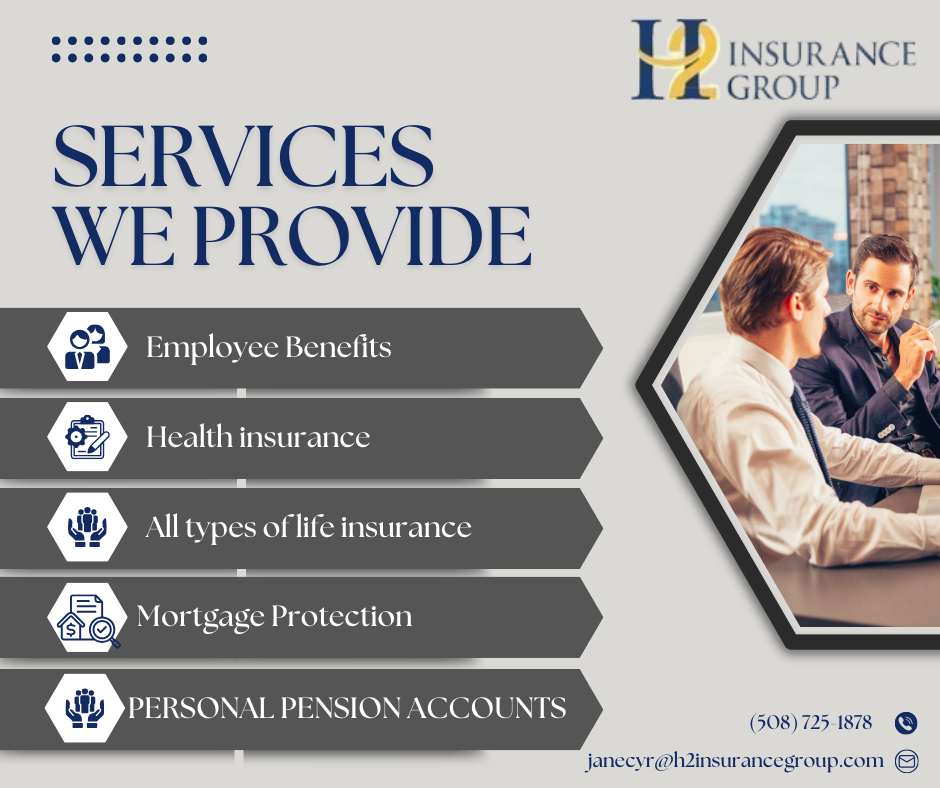 H2 INSURANCE GROUP

SERVICES WE PROVIDE

Employee Benefits

Health insurance

All types of life insurance

Mortgage Protection

PERSONAL PENSION ACCOUNTS

(508) 725-1878

janecyr@h2insurancegroup.com